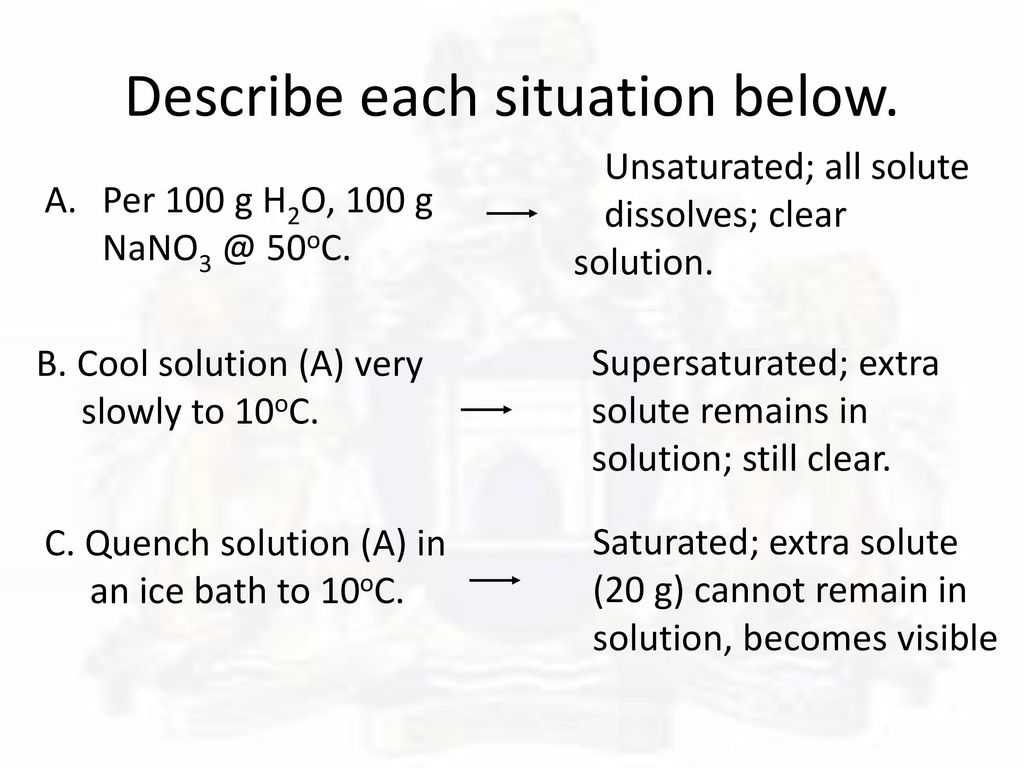 Describe each situation below.

A. Per 100 g $H_2O$, 100 g $NaNO_3$ @ $50^oC$.

Unsaturated; all solute dissolves; clear solution.

B. Cool solution (A) very slowly to $10^oC$.

Supersaturated; extra solute remains in solution; still clear.

C. Quench solution (A) in an ice bath to $10^oC$.

Saturated; extra solute (20 g) cannot remain in solution, becomes visible